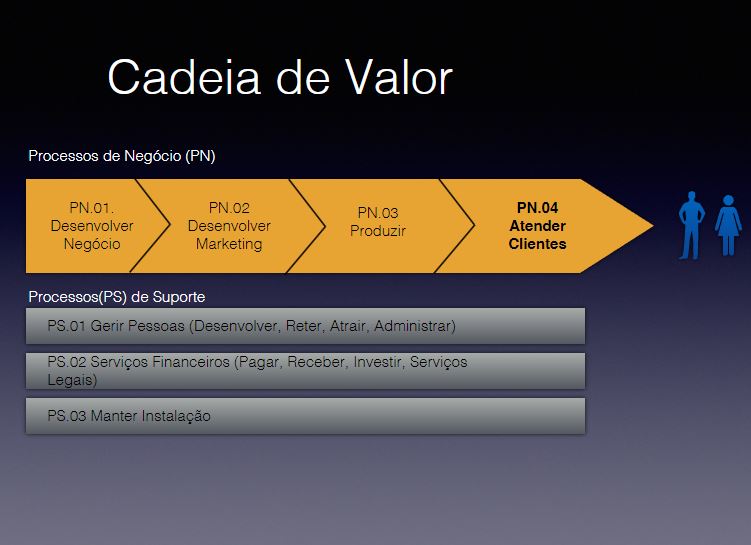 Cadeia de Valor

Processos de Negócio (PN)

PN.01. Desenvolver Negócio

PN.02 Desenvolver Marketing

PN.03 Produzir

PN.04 Atender Clientes

Processos(PS) de Suporte

PS.01 Gerir Pessoas (Desenvolver, Reter, Atrair, Administrar)

PS.02 Serviços Financeiros (Pagar, Receber, Investir, Serviços Legais)

PS.03 Manter Instalação